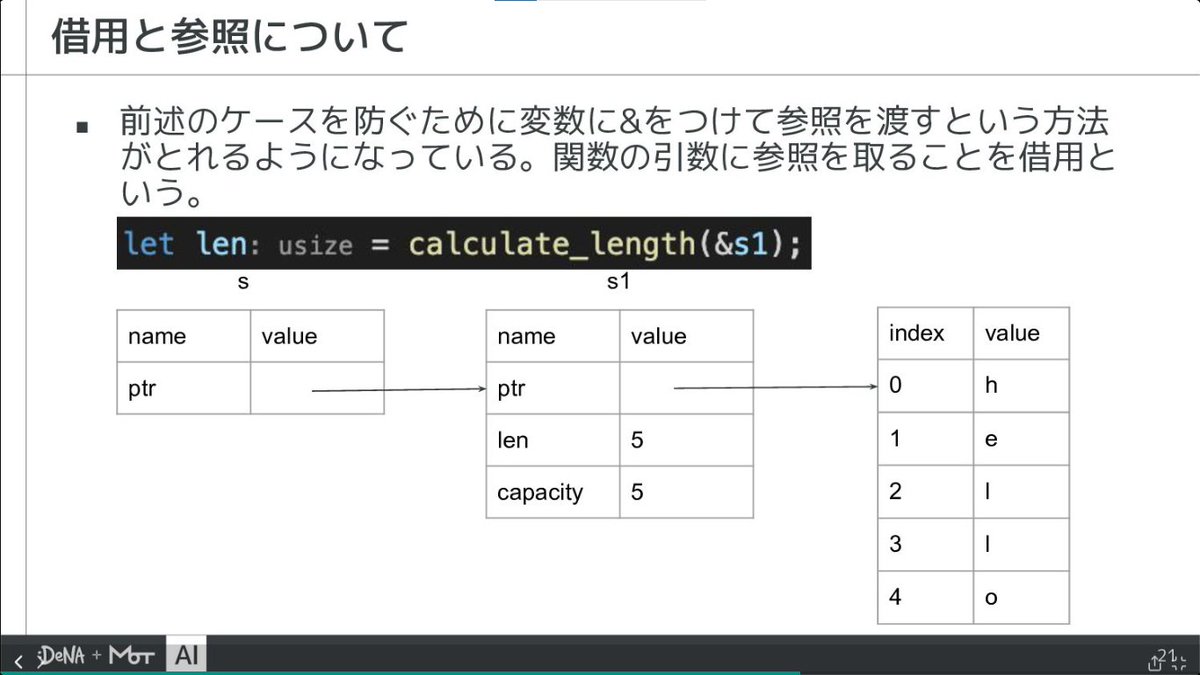 借用と参照について

▪ 前述のケースを防ぐために変数に&をつけて参照を渡すという方法がとれるようになっている。関数の引数に参照を取ることを借用という。

let len: usize = calculate_length(&s1);

s

| name | value |
|---|---|
| ptr | |

s1

| name | value |
|---|---|
| ptr | |
| len | 5 |
| capacity | 5 |

| index | value |
|---|---|
| 0 | h |
| 1 | e |
| 2 | l |
| 3 | l |
| 4 | o |

DeNA + MoT AI

21